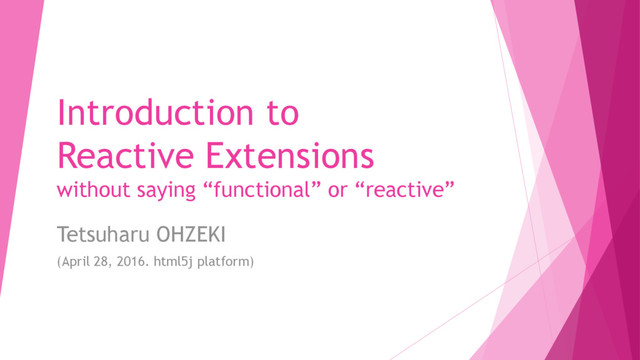 Introduction to Reactive Extensions
without saying “functional” or “reactive”

Tetsuharu OHZEKI

(April 28, 2016. html5j platform)